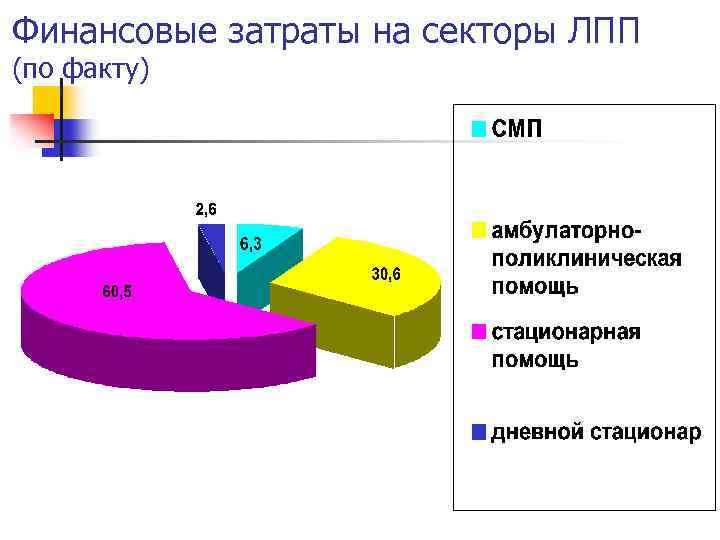 Финансовые затраты на секторы ЛПП (по факту)

2,6

6,3

30,6

60,5

СМП

амбулаторно-поликлиническая помощь

стационарная помощь

дневной стационар